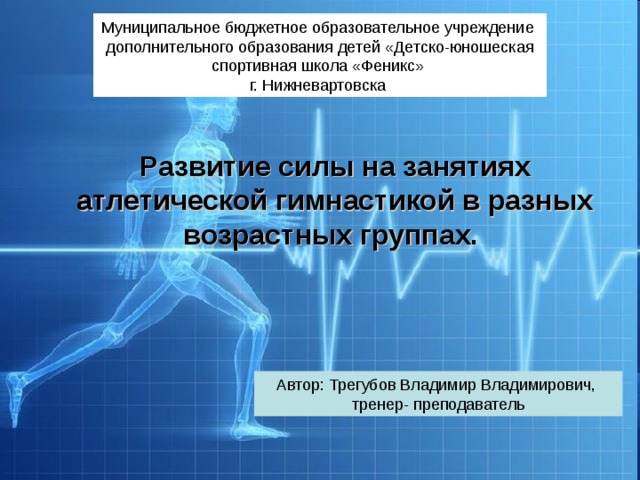 Муниципальное бюджетное образовательное учреждение дополнительного образования детей «Детско-юношеская спортивная школа «Феникс» г. Нижневартовска

Развитие силы на занятиях атлетической гимнастикой в разных возрастных группах.

Автор: Трегубов Владимир Владимирович, тренер- преподаватель